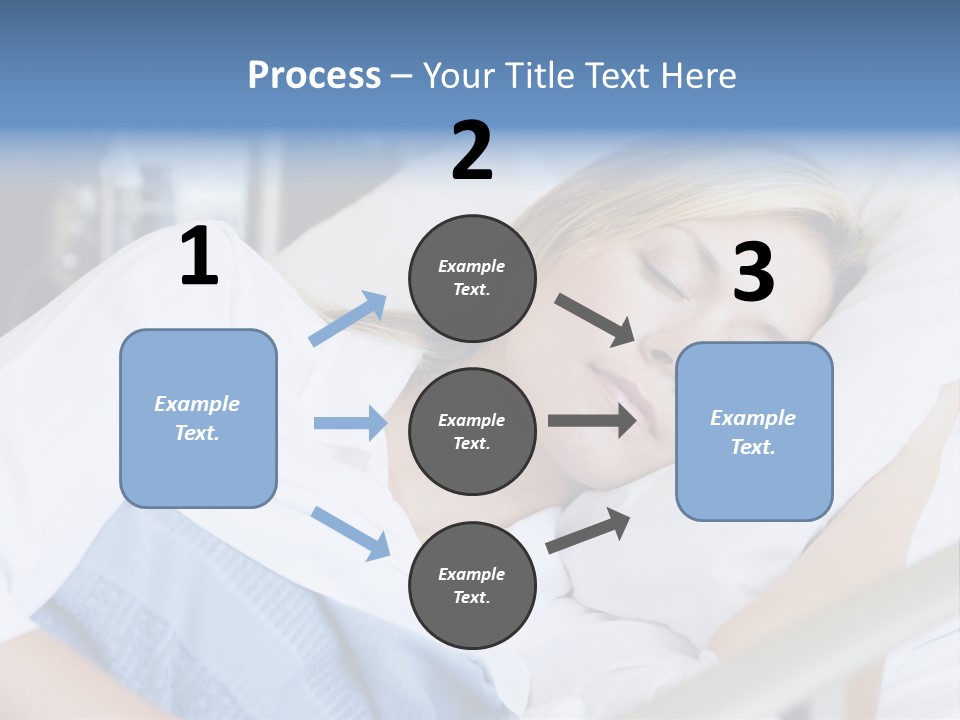 Process – Your Title Text Here

1

Example Text.

2

Example Text.

Example Text.

Example Text.

3

Example Text.